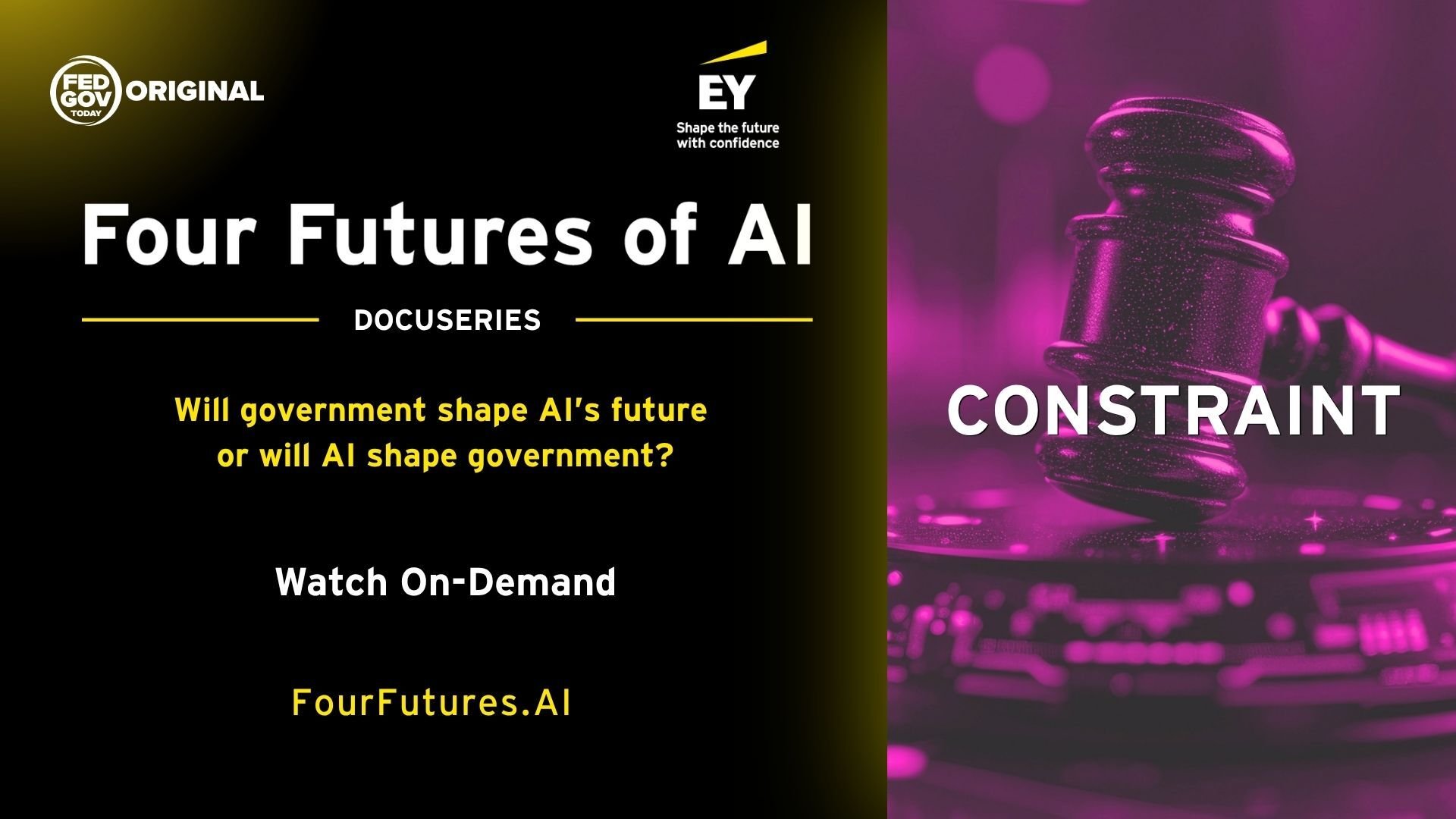 FED GOV TODAY ORIGINAL

EY
Shape the future with confidence

Four Futures of AI

DOCUSERIES

Will government shape AI's future or will AI shape government?

Watch On-Demand

FourFutures.AI

CONSTRAINT